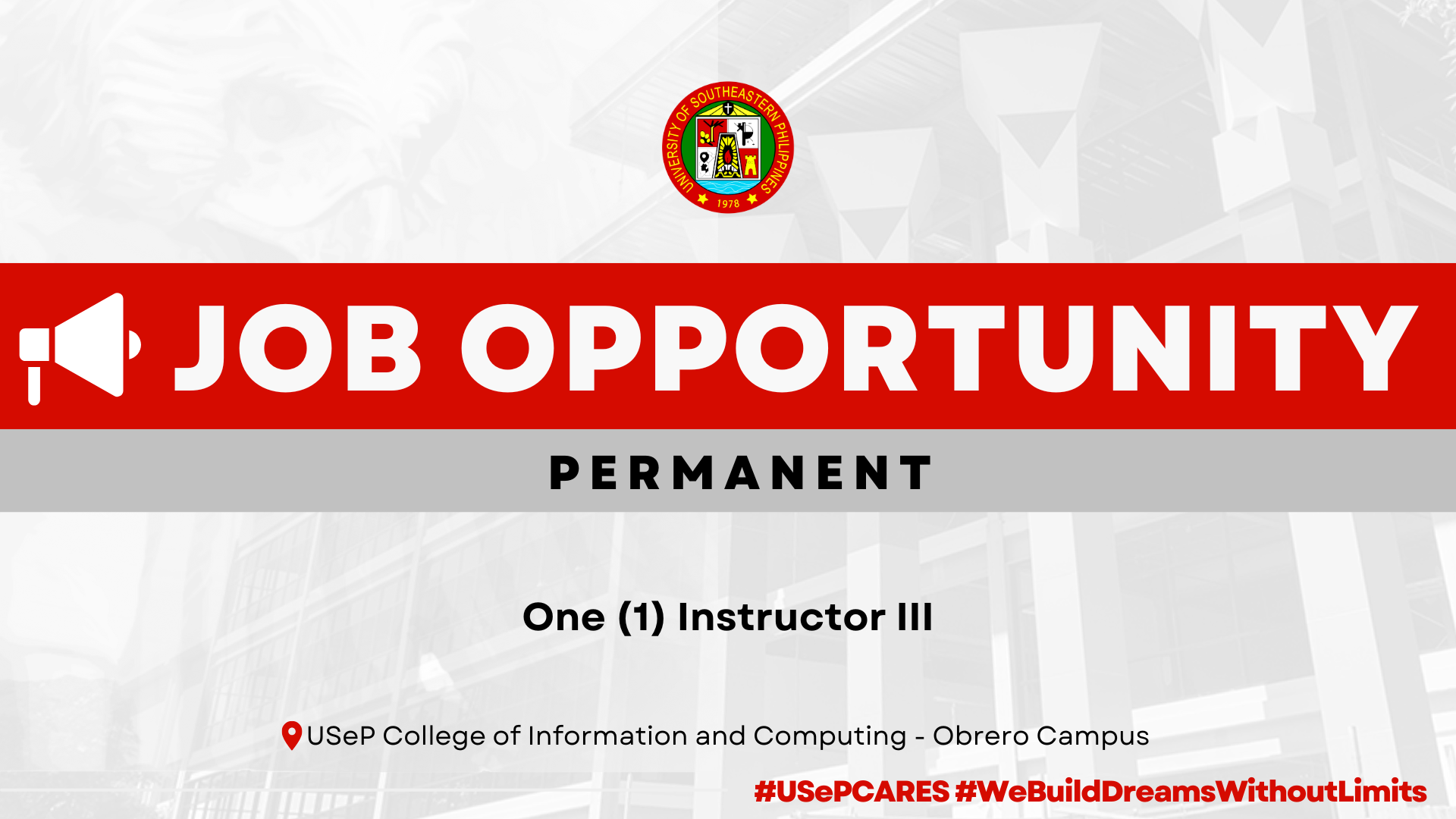 UNIVERSITY OF SOUTHEASTERN PHILIPPINES
1978

JOB OPPORTUNITY

PERMANENT

One (1) Instructor III

USeP College of Information and Computing - Obrero Campus

#USePCARES #WeBuildDreamsWithoutLimits